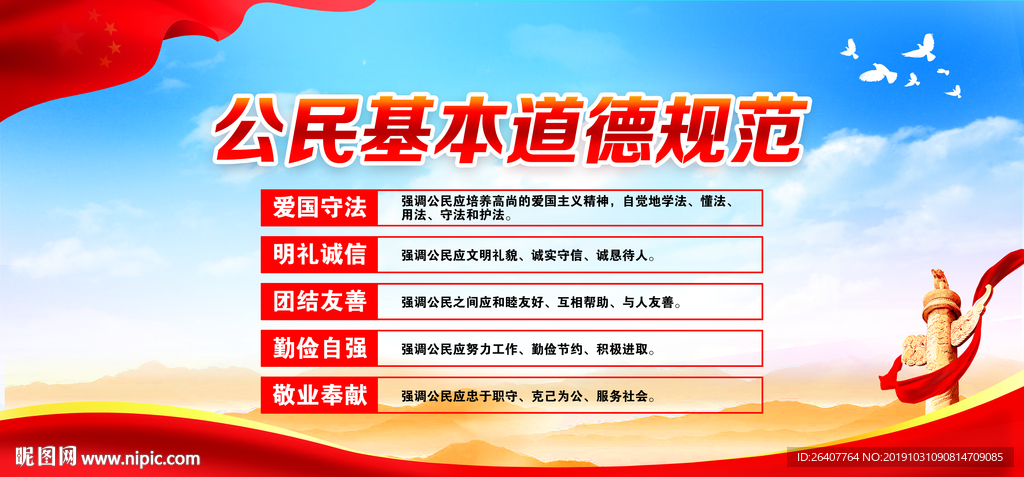 公民基本道德规范

爱国守法　强调公民应培养高尚的爱国主义精神，自觉地学法、懂法、用法、守法和护法。

明礼诚信　强调公民应文明礼貌、诚实守信、诚恳待人。

团结友善　强调公民之间应和睦友好、互相帮助、与人友善。

勤俭自强　强调公民应努力工作、勤俭节约、积极进取。

敬业奉献　强调公民应忠于职守、克己为公、服务社会。

昵图网 www.nipic.com

ID:26407764 NO:20191031090814709085